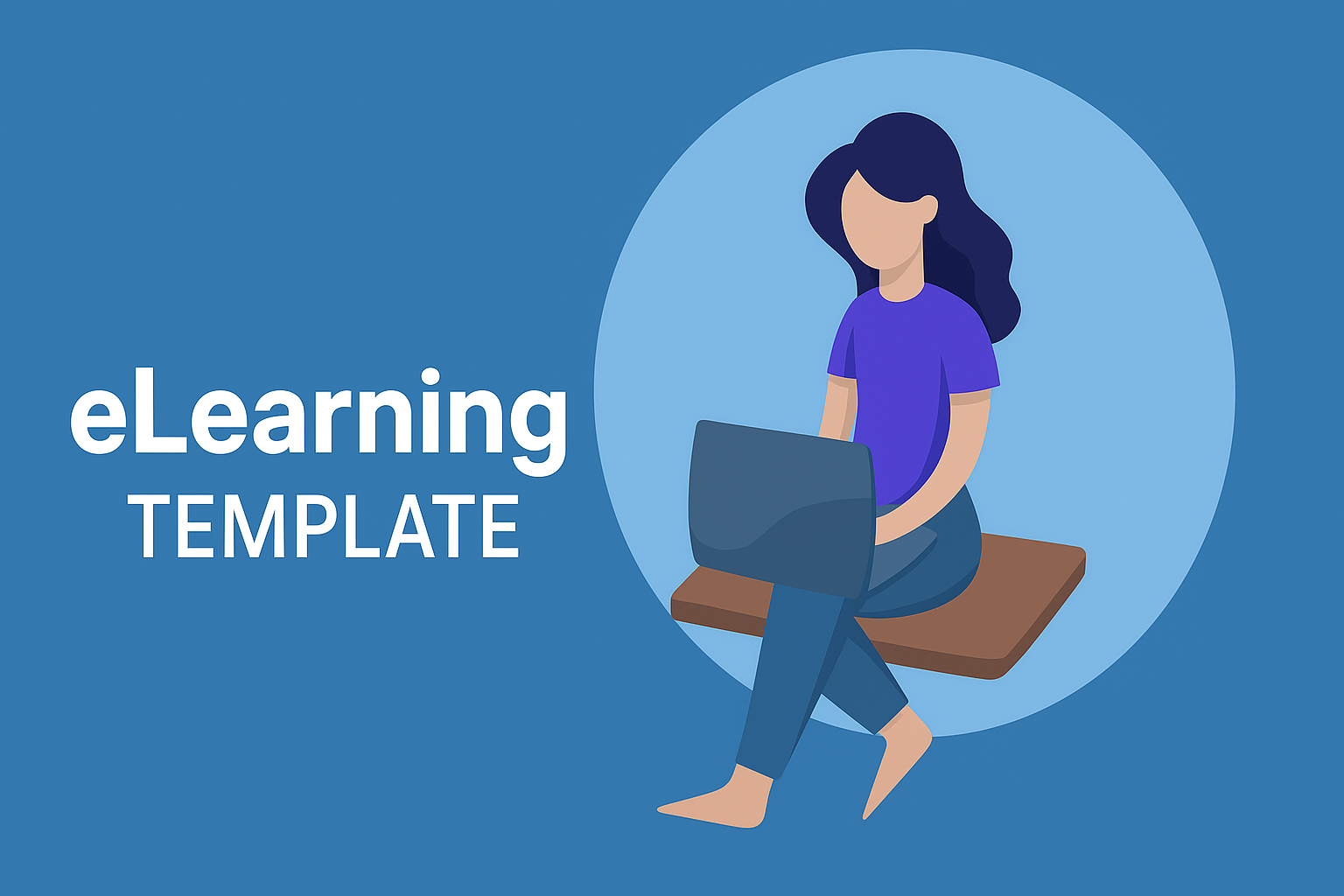 eLearning
TEMPLATE